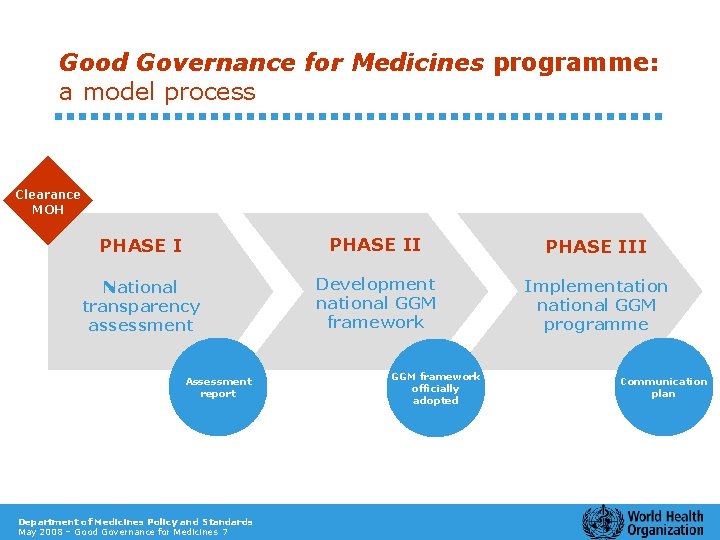 Good Governance for Medicines programme:
a model process

Clearance MOH

PHASE I

National transparency assessment

Assessment report

PHASE II

Development national GGM framework

GGM framework officially adopted

PHASE III

Implementation national GGM programme

Communication plan

Department of Medicines Policy and Standards
May 2008 – Good Governance for Medicines 7

World Health Organization